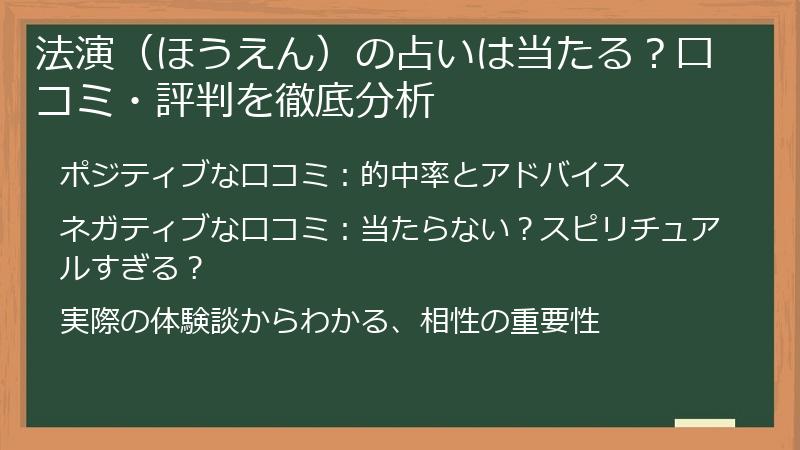 法演（ほうえん）の占いは当たる？口コミ・評判を徹底分析

ポジティブな口コミ：的中率とアドバイス

ネガティブな口コミ：当たらない？スピリチュアルすぎる？

実際の体験談からわかる、相性の重要性